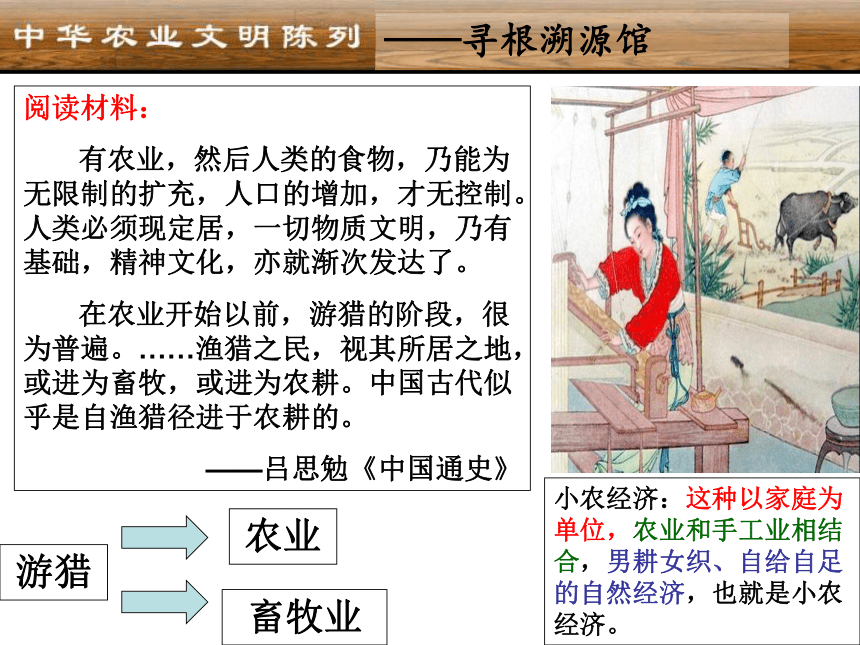 中华农业文明陈列 ——寻根溯源馆

阅读材料：

有农业，然后人类的食物，乃能为无限制的扩充，人口的增加，才无控制。人类必须现定居，一切物质文明，乃有基础，精神文化，亦就渐次发达了。

在农业开始以前，游猎的阶段，很为普遍。……渔猎之民，视其所居之地，或进为畜牧，或进为农耕。中国古代似乎是自渔猎径进于农耕的。

——吕思勉《中国通史》

游猎

农业

畜牧业

小农经济：这种以家庭为单位，农业和手工业相结合，男耕女织、自给自足的自然经济，也就是小农经济。